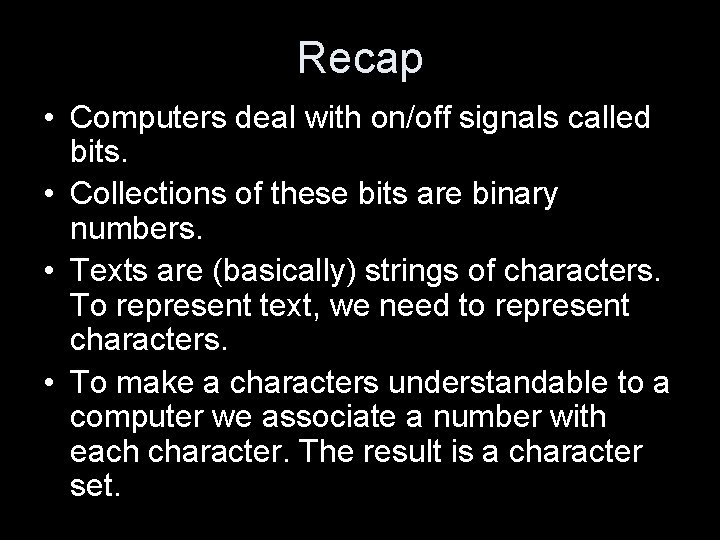 Recap

• Computers deal with on/off signals called bits.
• Collections of these bits are binary numbers.
• Texts are (basically) strings of characters. To represent text, we need to represent characters.
• To make a characters understandable to a computer we associate a number with each character. The result is a character set.